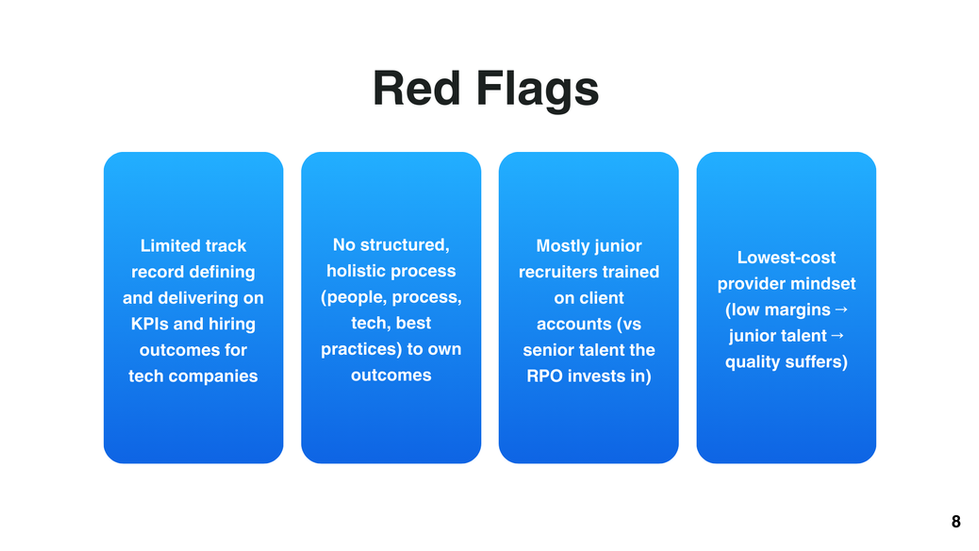 Red Flags

Limited track record defining and delivering on KPIs and hiring outcomes for tech companies

No structured, holistic process (people, process, tech, best practices) to own outcomes

Mostly junior recruiters trained on client accounts (vs senior talent the RPO invests in)

Lowest-cost provider mindset (low margins → junior talent → quality suffers)

8